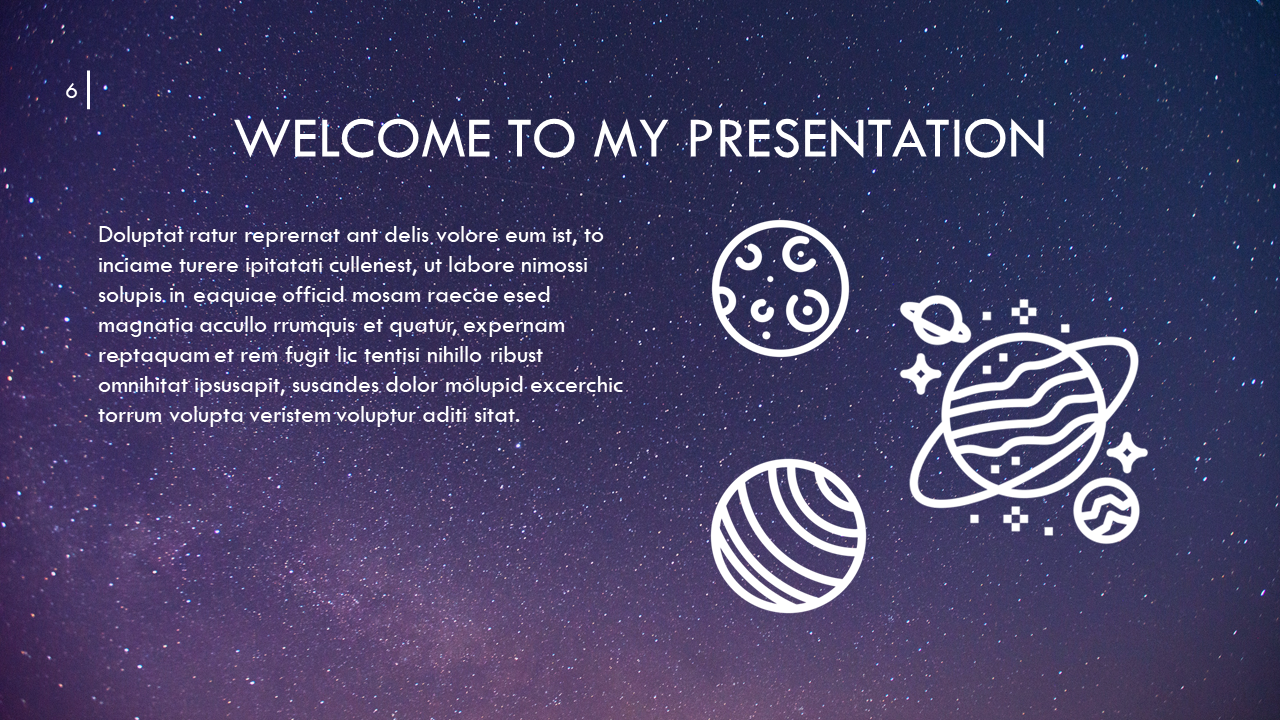 6

WELCOME TO MY PRESENTATION

Doluptat ratur reprernat ant delis volore eum ist, to inciame turere ipitatati cullenest, ut labore nimossi solupis in eaquiae officid mosam raecae esed magnatia accullo rrumquis et quatur, expernam reptaquam et rem fugit lic tentisi nihillo ribust omnihitat ipsusapit, susandes dolor molupid excerchic torrum volupta veristem voluptur aditi sitat.